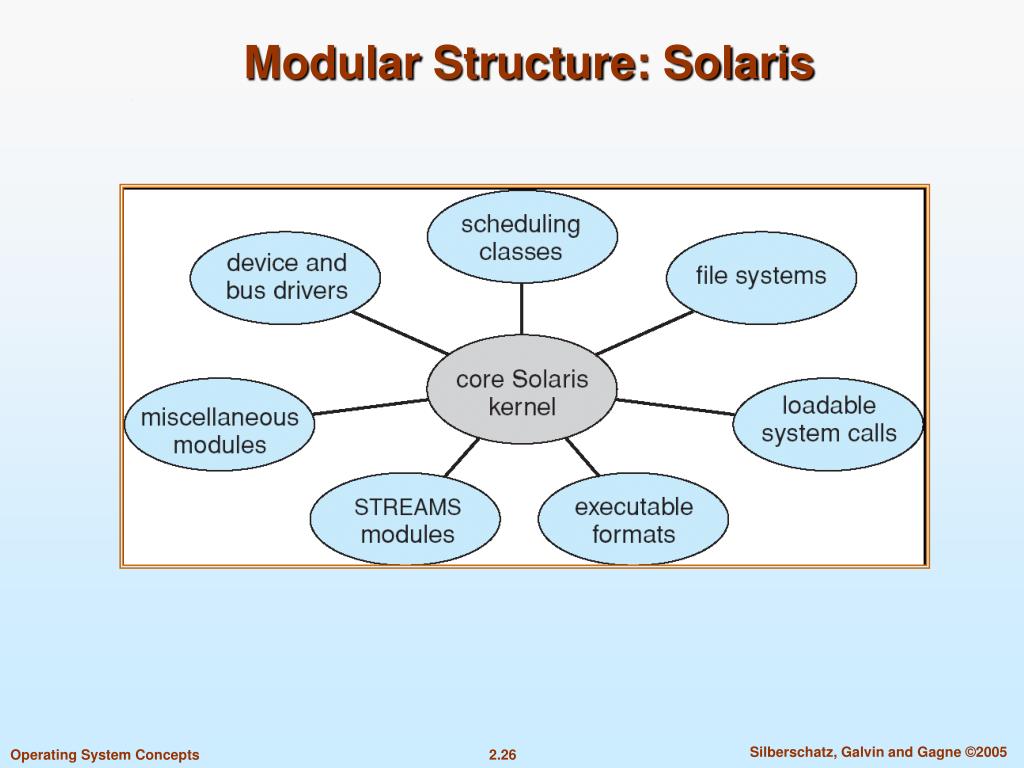 Modular Structure: Solaris

scheduling classes

device and bus drivers

file systems

core Solaris kernel

miscellaneous modules

loadable system calls

STREAMS modules

executable formats

Operating System Concepts

2.26

Silberschatz, Galvin and Gagne ©2005